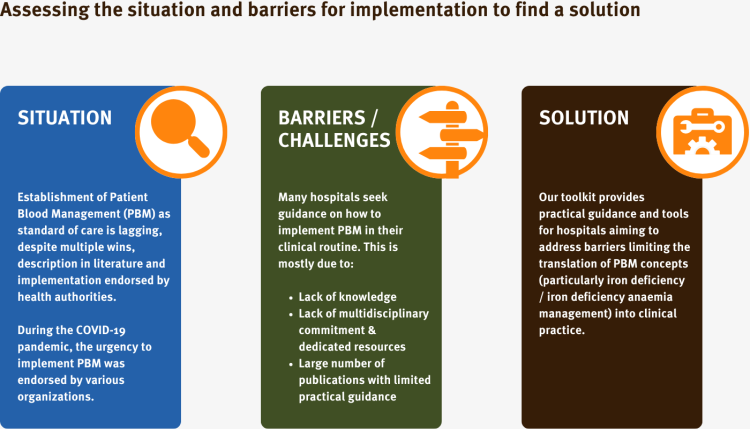 Assessing the situation and barriers for implementation to find a solution

SITUATION

Establishment of Patient Blood Management (PBM) as standard of care is lagging, despite multiple wins, description in literature and implementation endorsed by health authorities.

During the COVID-19 pandemic, the urgency to implement PBM was endorsed by various organizations.

BARRIERS / CHALLENGES

Many hospitals seek guidance on how to implement PBM in their clinical routine. This is mostly due to:

- Lack of knowledge
- Lack of multidisciplinary commitment & dedicated resources
- Large number of publications with limited practical guidance

SOLUTION

Our toolkit provides practical guidance and tools for hospitals aiming to address barriers limiting the translation of PBM concepts (particularly iron deficiency / iron deficiency anaemia management) into clinical practice.